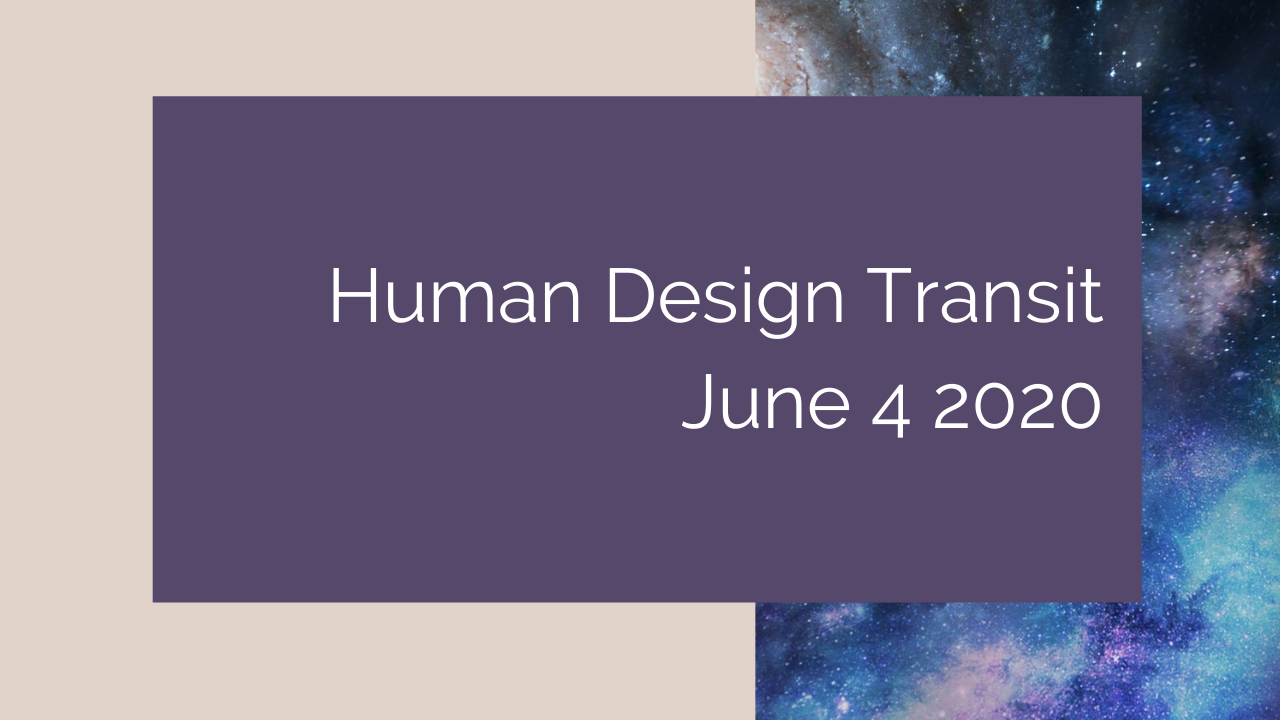 Human Design Transit
June 4 2020